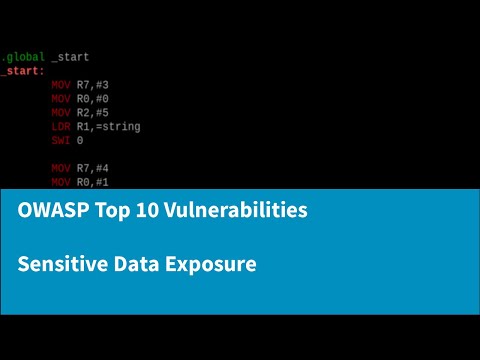 .global _start
_start:
MOV R7,#3
MOV R0,#0
MOV R2,#5
LDR R1,=string
SWI 0

MOV R7,#4
MOV R0,#1

OWASP Top 10 Vulnerabilities

Sensitive Data Exposure